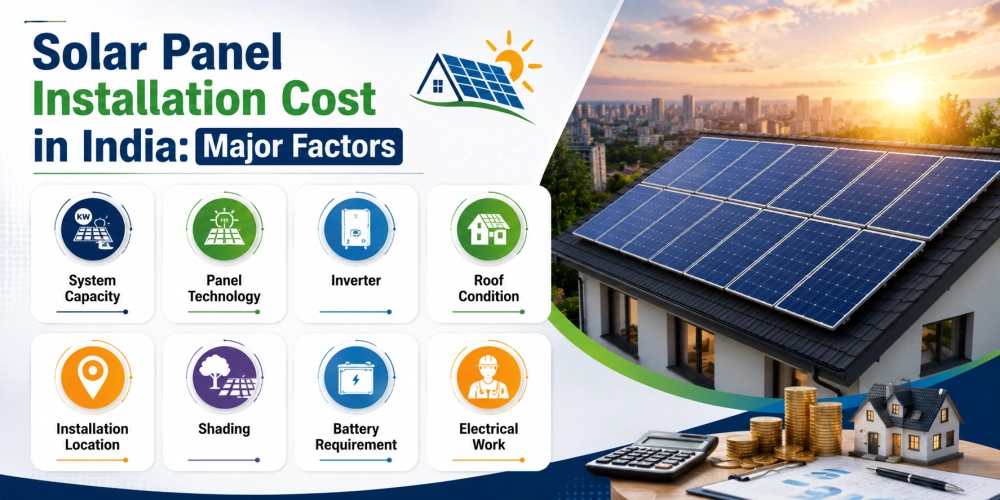 Solar Panel Installation Cost in India: Major Factors

KW

System Capacity

Panel Technology

Inverter

Roof Condition

Installation Location

Shading

Battery Requirement

Electrical Work